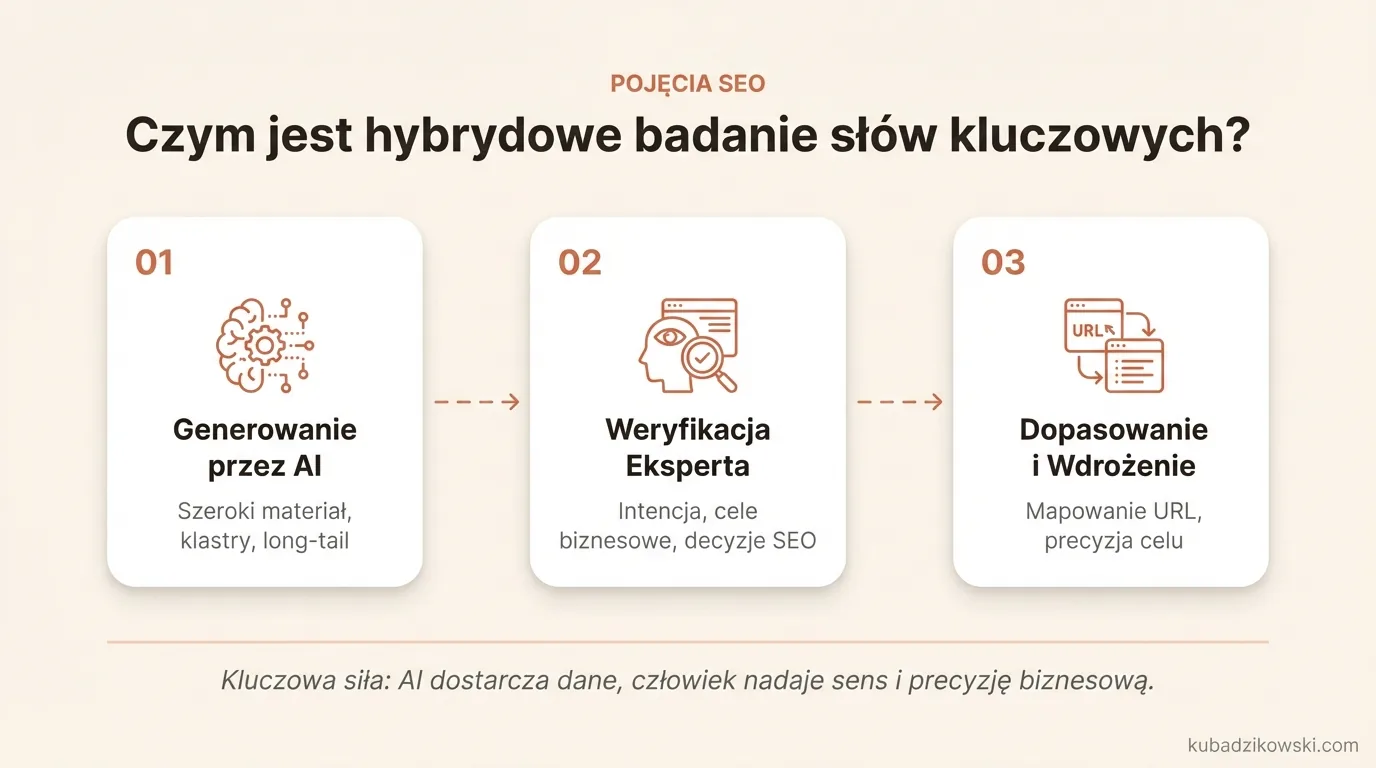 POJĘCIA SEO

Czym jest hybrydowe badanie słów kluczowych?

01

Generowanie przez AI

Szeroki materiał, klastry, long-tail

02

Weryfikacja Eksperta

Intencja, cele biznesowe, decyzje SEO

03

URL

Dopasowanie i Wdrożenie

Mapowanie URL, precyzja celu

Kluczowa siła: AI dostarcza dane, człowiek nadaje sens i precyzję biznesową.

kubadzikowski.com